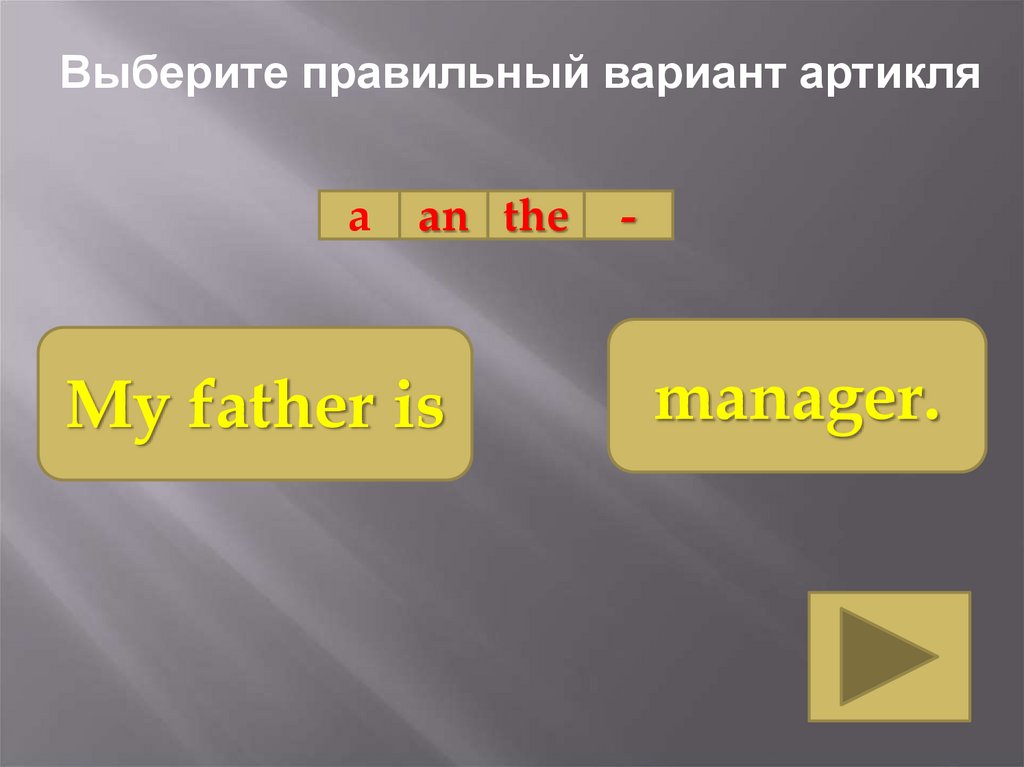 Выберите правильный вариант артикля

| a | an | the | - |
|---|---|---|---|

My father is

manager.